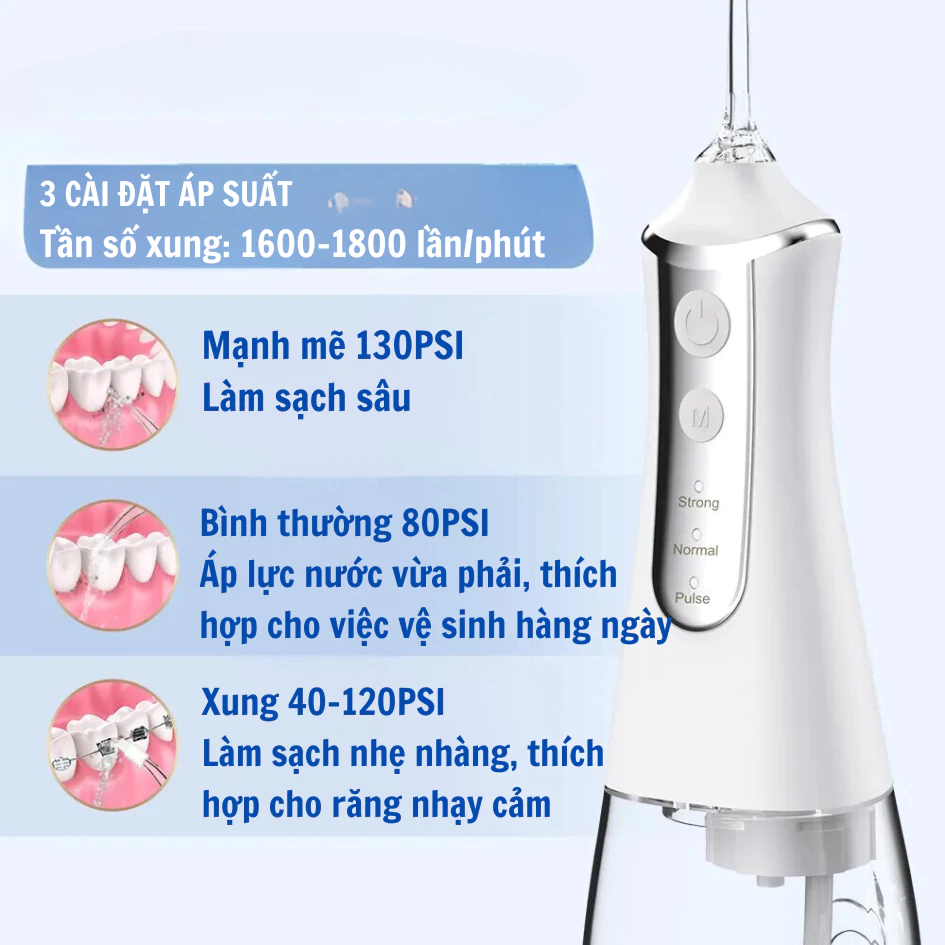 3 CÀI ĐẶT ÁP SUẤT
Tần số xung: 1600-1800 lần/phút

Mạnh mẽ 130PSI
Làm sạch sâu

Bình thường 80PSI
Áp lực nước vừa phải, thích hợp cho việc vệ sinh hàng ngày

Xung 40-120PSI
Làm sạch nhẹ nhàng, thích hợp cho răng nhạy cảm

M
Strong
Normal
Pulse